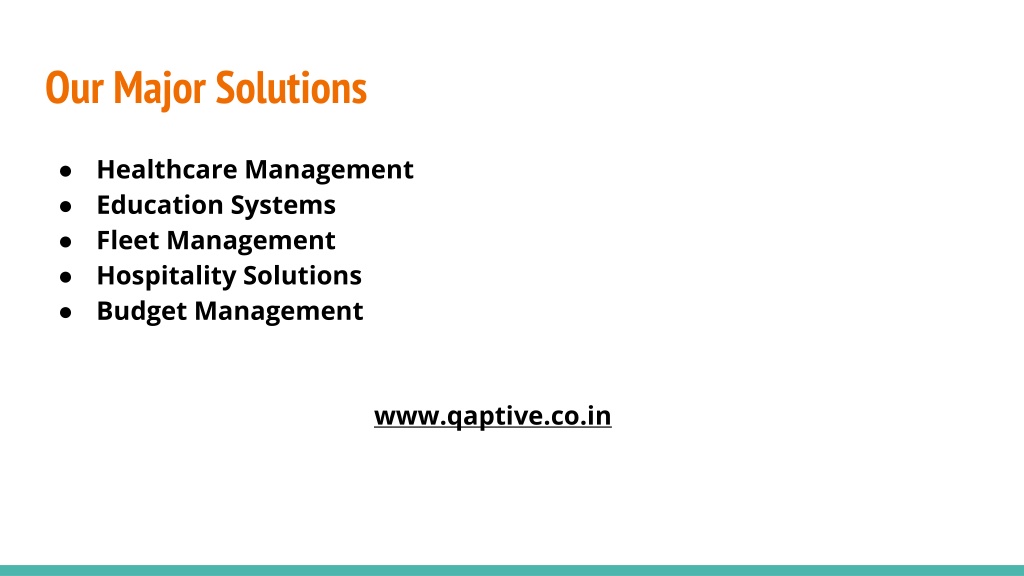 Our Major Solutions

● Healthcare Management
● Education Systems
● Fleet Management
● Hospitality Solutions
● Budget Management

www.qaptive.co.in